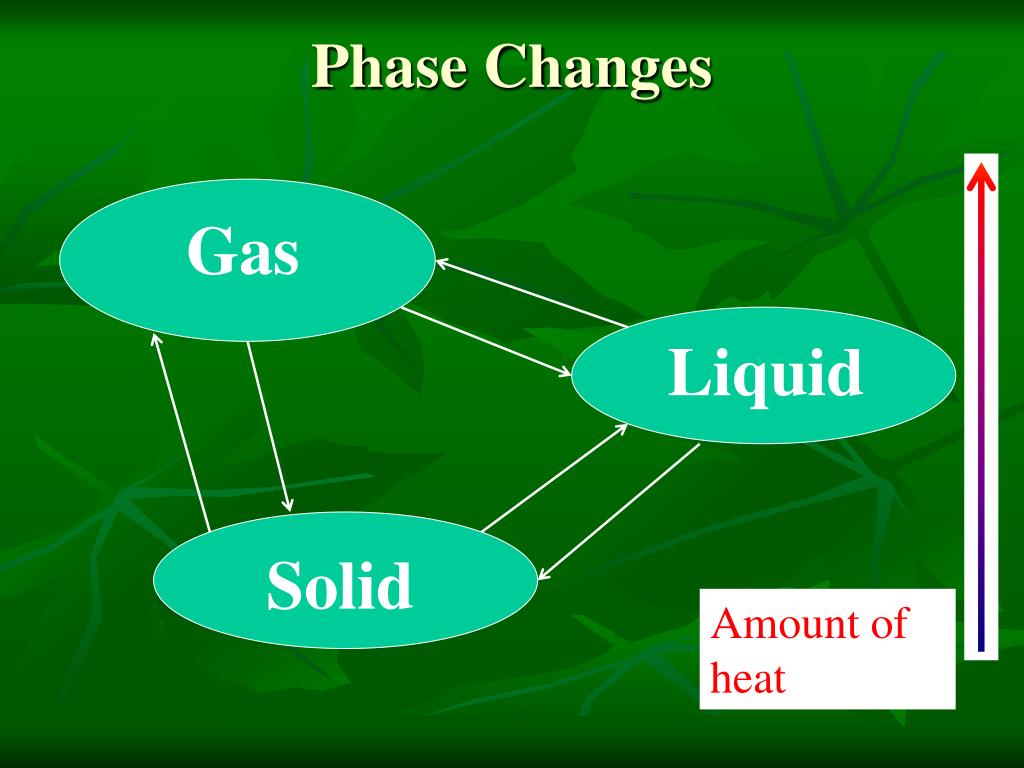 Phase Changes

Gas

Liquid

Solid

Amount of heat